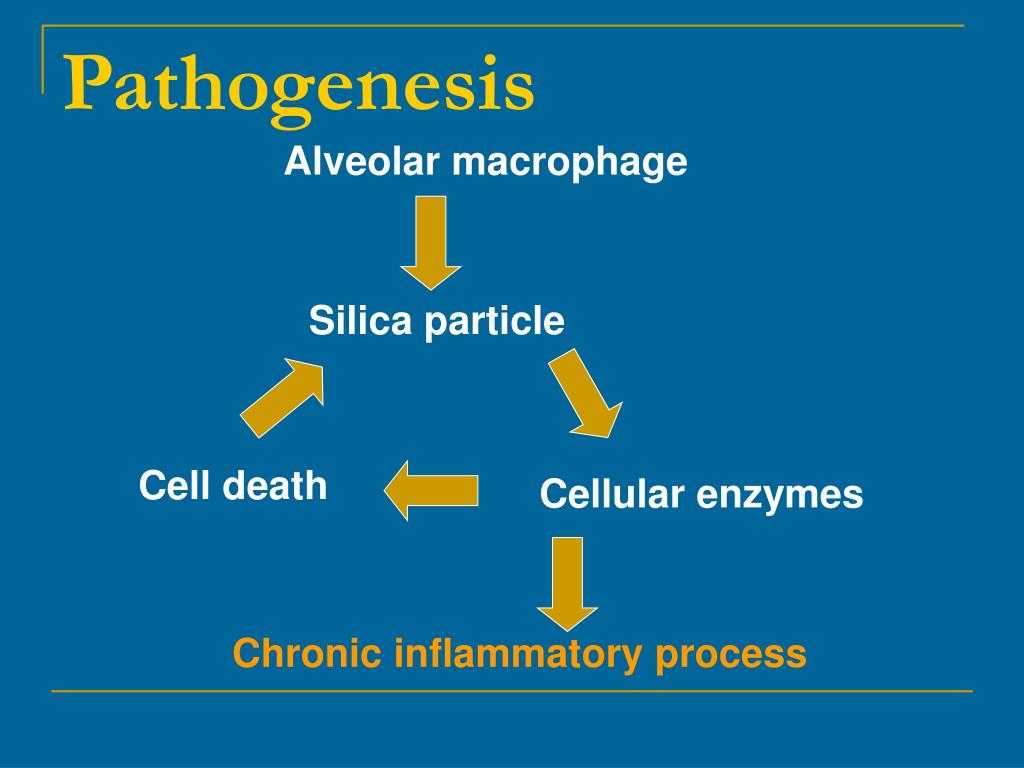 Pathogenesis

Alveolar macrophage

Silica particle

Cell death

Cellular enzymes

Chronic inflammatory process